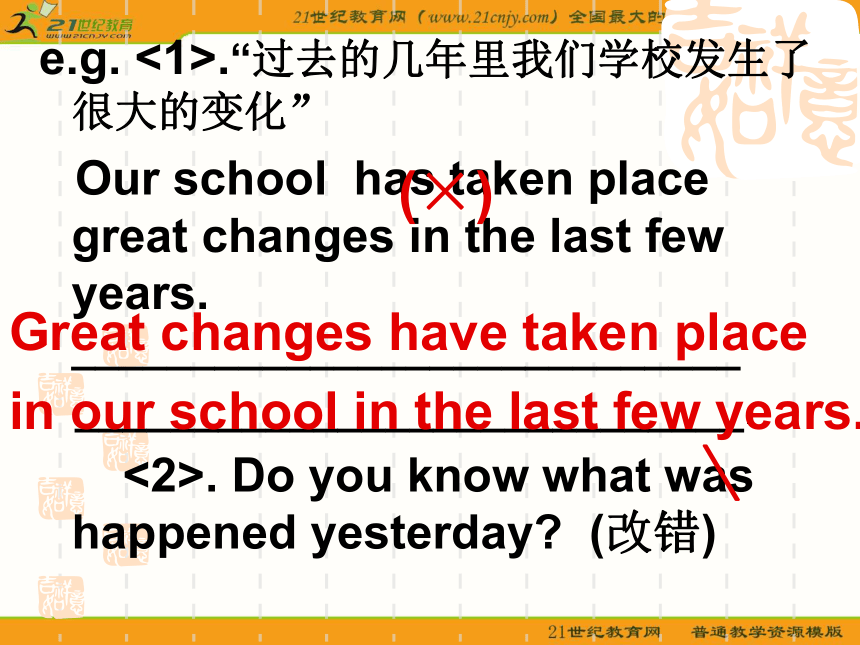 21世纪教育 www.21cnjy.com

21世纪教育网（www.21cnjy.com）全国最大的

e.g. <1>.“过去的几年里我们学校发生了很大的变化”

Our school has taken place great changes in the last few years. (×)

Great changes have taken place in our school in the last few years.

<2>. Do you know what was happened yesterday? (改错)

21世纪教育网 普通教学资源模版